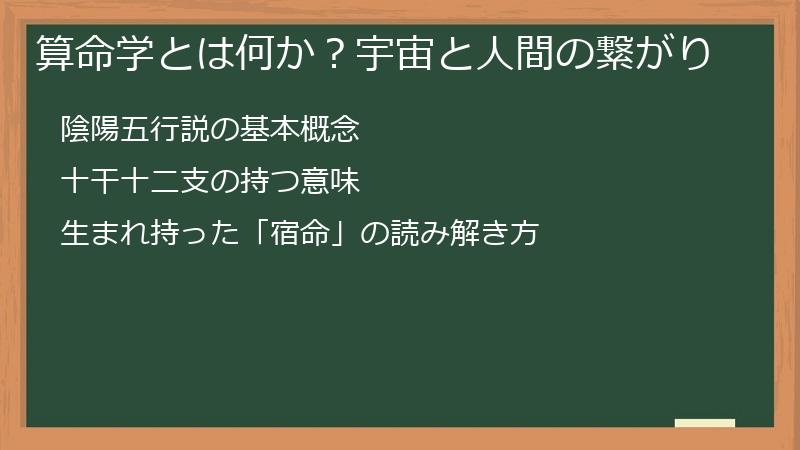 算命学とは何か？宇宙と人間の繋がり

陰陽五行説の基本概念

十干十二支の持つ意味

生まれ持った「宿命」の読み解き方